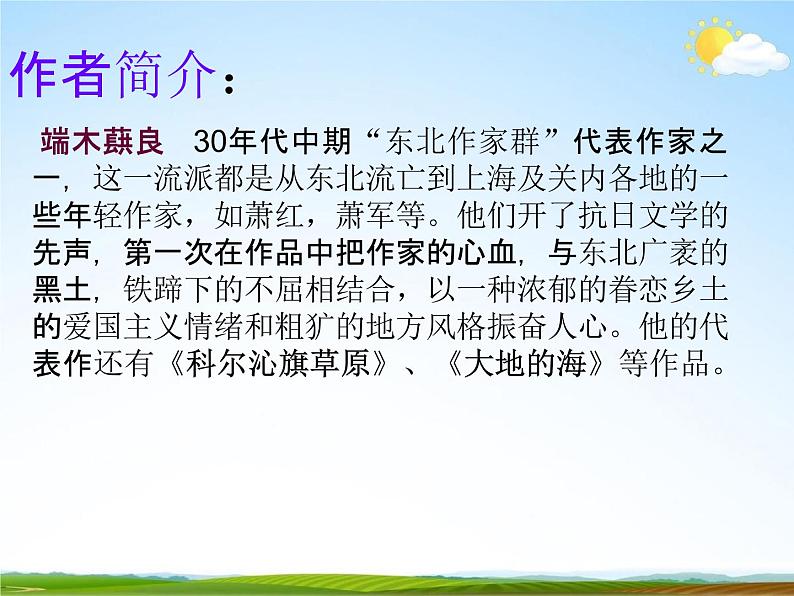 作者简介：

端木蕻良　30年代中期“东北作家群”代表作家之一，这一流派都是从东北流亡到上海及关内各地的一些年轻作家，如萧红，萧军等。他们开了抗日文学的先声，第一次在作品中把作家的心血，与东北广袤的黑土，铁蹄下的不屈相结合，以一种浓郁的眷恋乡土的爱国主义情绪和粗犷的地方风格振奋人心。他的代表作还有《科尔沁旗草原》、《大地的海》等作品。